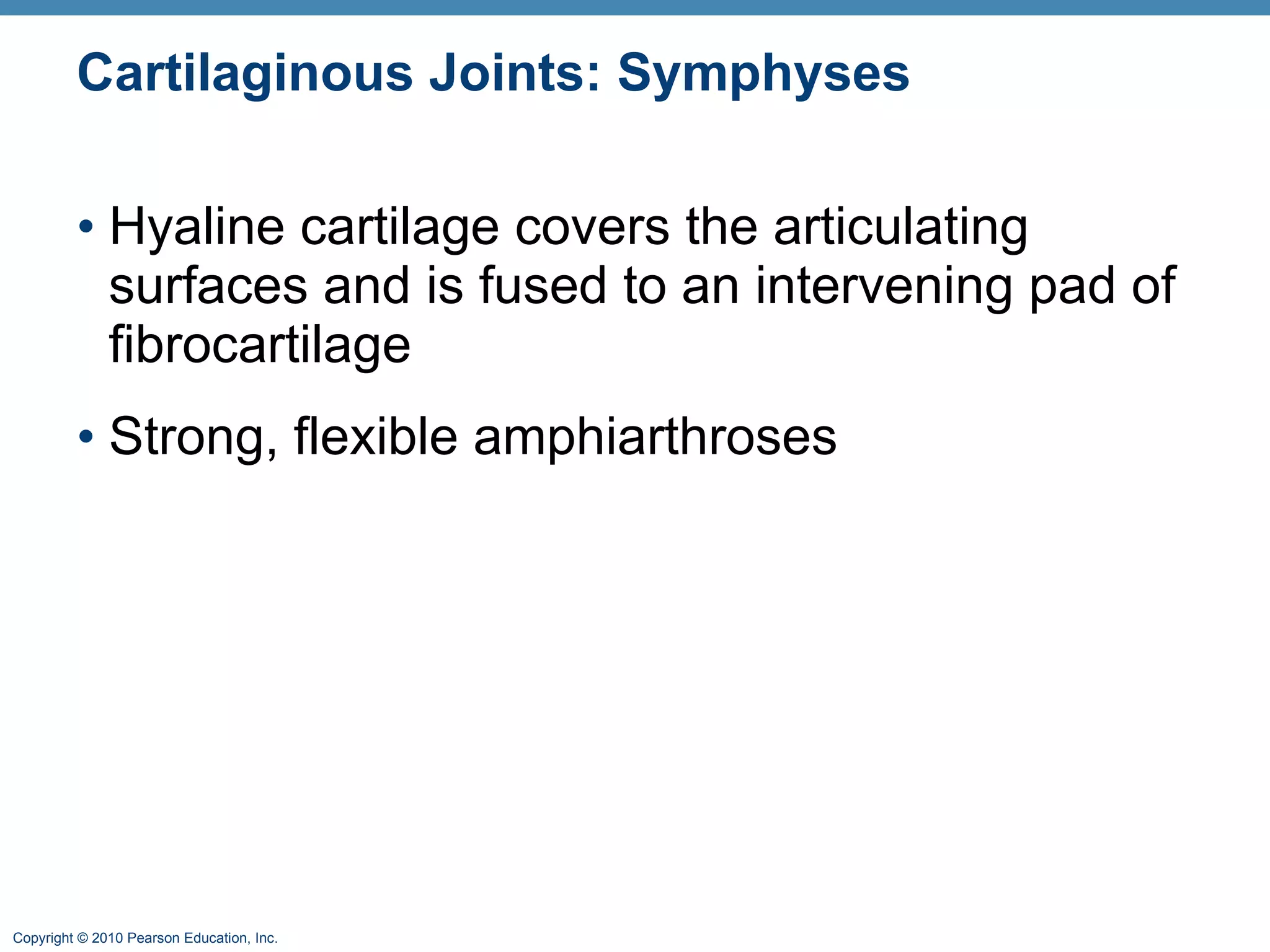 Cartilaginous Joints: Symphyses

• Hyaline cartilage covers the articulating surfaces and is fused to an intervening pad of fibrocartilage

• Strong, flexible amphiarthroses

Copyright © 2010 Pearson Education, Inc.